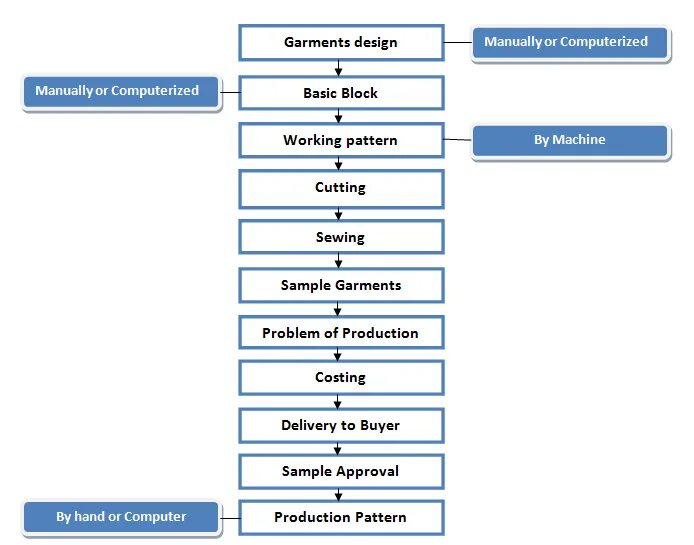 Garments design
Manually or Computerized
Manually or Computerized
Basic Block
Working pattern
By Machine
Cutting
Sewing
Sample Garments
Problem of Production
Costing
Delivery to Buyer
Sample Approval
By hand or Computer
Production Pattern